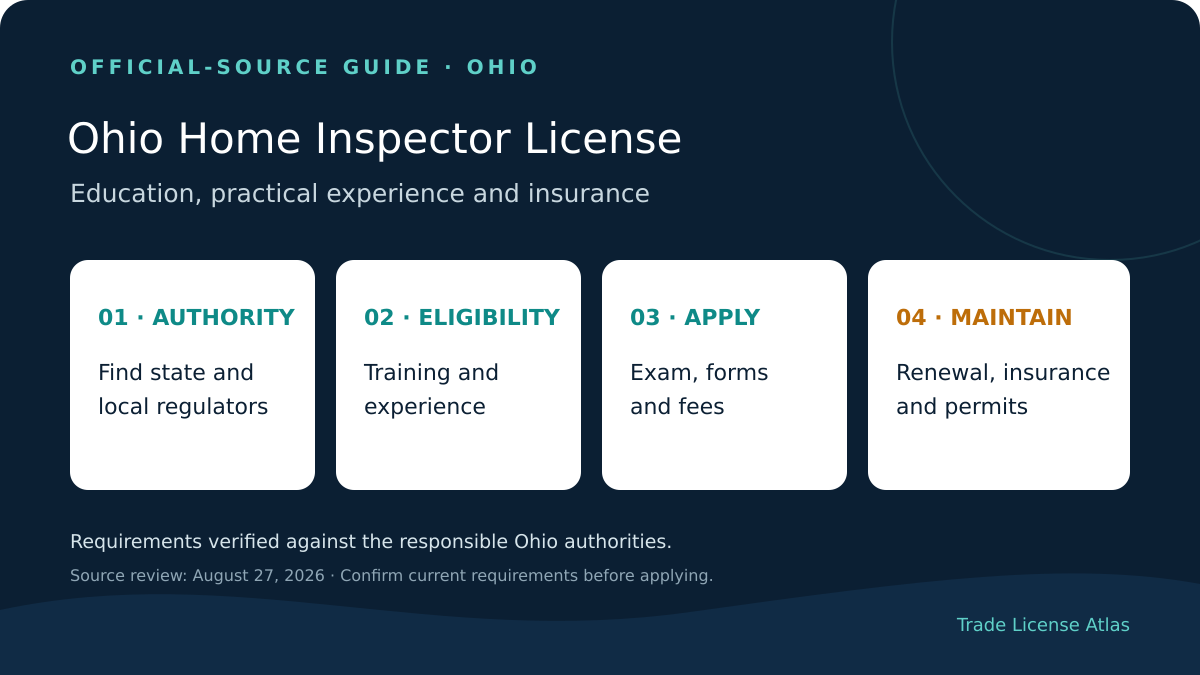 OFFICIAL-SOURCE GUIDE · OHIO

Ohio Home Inspector License

Education, practical experience and insurance

01 · AUTHORITY

Find state and local regulators

02 · ELIGIBILITY

Training and experience

03 · APPLY

Exam, forms and fees

04 · MAINTAIN

Renewal, insurance and permits

Requirements verified against the responsible Ohio authorities.

Source review: August 27, 2026 · Confirm current requirements before applying.

Trade License Atlas